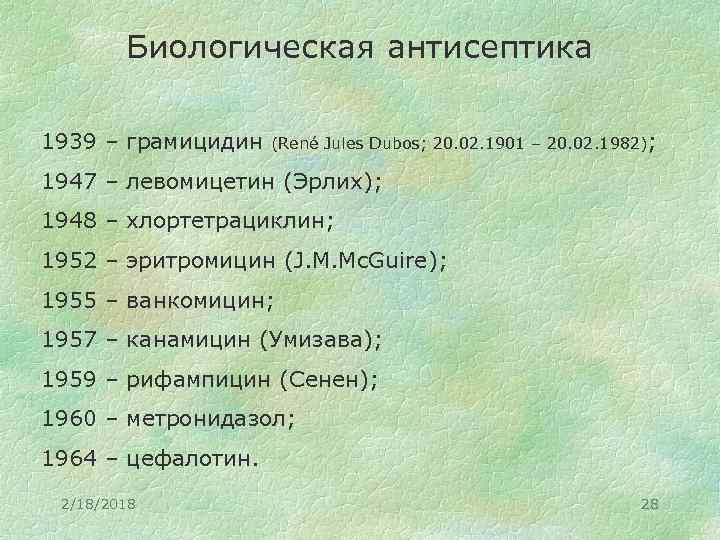 Биологическая антисептика

1939 – грамицидин (René Jules Dubos; 20.02.1901 – 20.02.1982);

1947 – левомицетин (Эрлих);

1948 – хлортетрациклин;

1952 – эритромицин (J.M.McGuire);

1955 – ванкомицин;

1957 – канамицин (Умизава);

1959 – рифампицин (Сенен);

1960 – метронидазол;

1964 – цефалотин.

2/18/2018

28